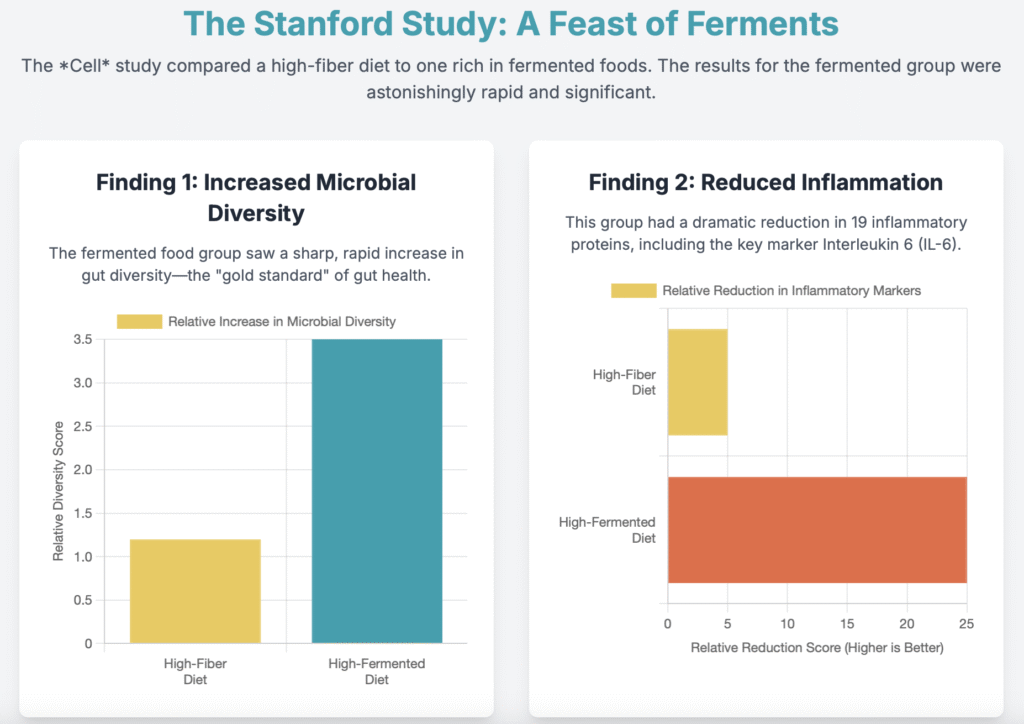 The Stanford Study: A Feast of Ferments

The *Cell* study compared a high-fiber diet to one rich in fermented foods. The results for the fermented group were astonishingly rapid and significant.

Finding 1: Increased Microbial Diversity

The fermented food group saw a sharp, rapid increase in gut diversity—the "gold standard" of gut health.

Relative Increase in Microbial Diversity

Relative Diversity Score

3.5
3.0
2.5
2.0
1.5
1.0
0.5
0

High-Fiber Diet
High-Fermented Diet

Finding 2: Reduced Inflammation

This group had a dramatic reduction in 19 inflammatory proteins, including the key marker Interleukin 6 (IL-6).

Relative Reduction in Inflammatory Markers

High-Fiber Diet

High-Fermented Diet

0 5 10 15 20 25

Relative Reduction Score (Higher is Better)